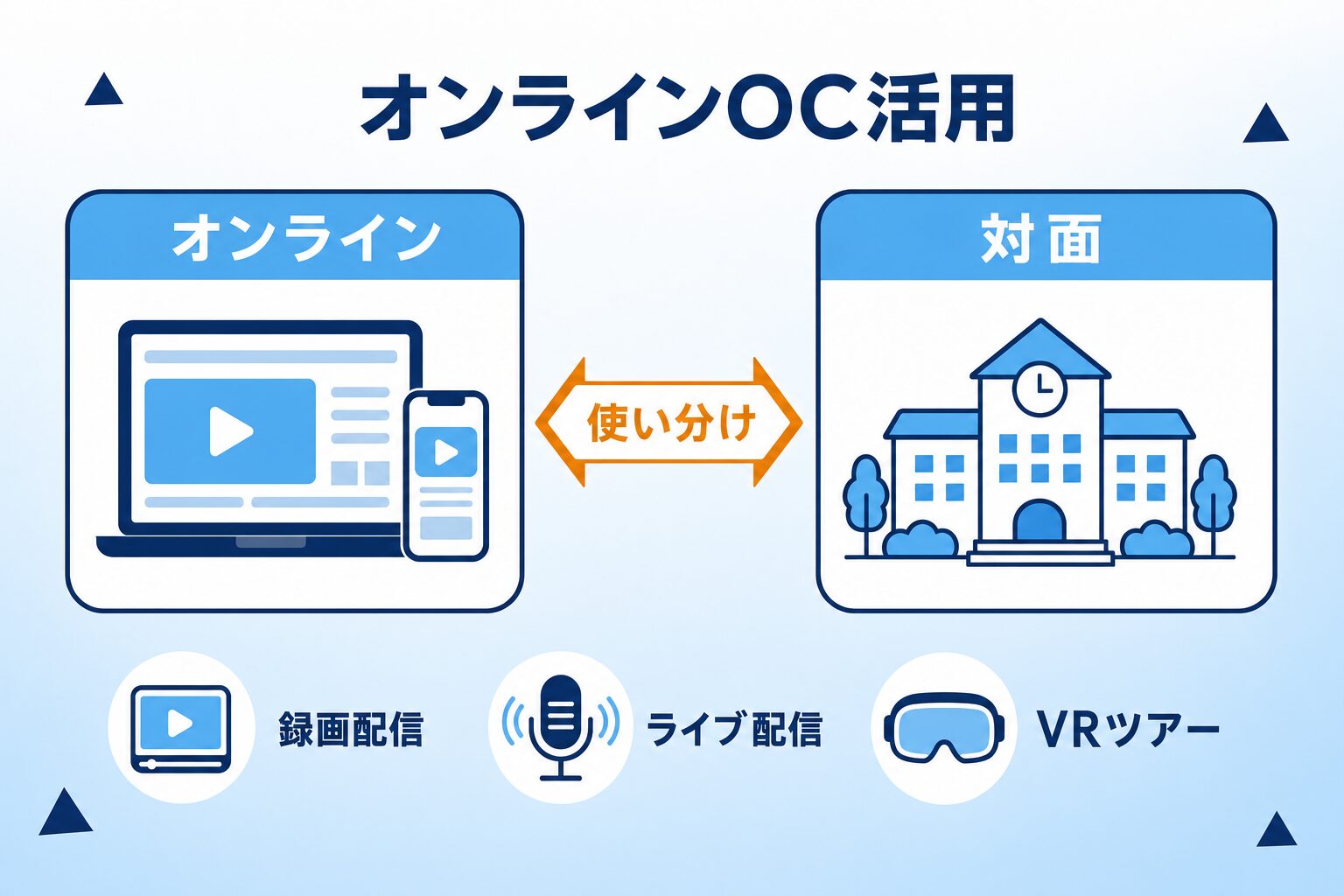 オンラインOC活用

オンライン

使い分け

対面

録画配信

ライブ配信

VRツアー